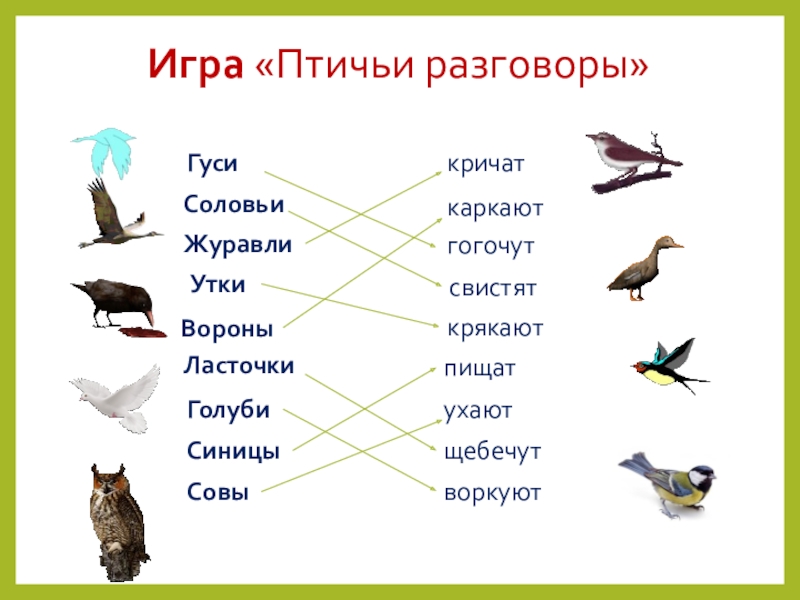 Игра «Птичьи разговоры»

Гуси
Соловьи
Журавли
Утки
Вороны
Ласточки
Голуби
Синицы
Совы

кричат
каркают
гогочут
свистят
крякают
пищат
ухают
щебечут
воркуют